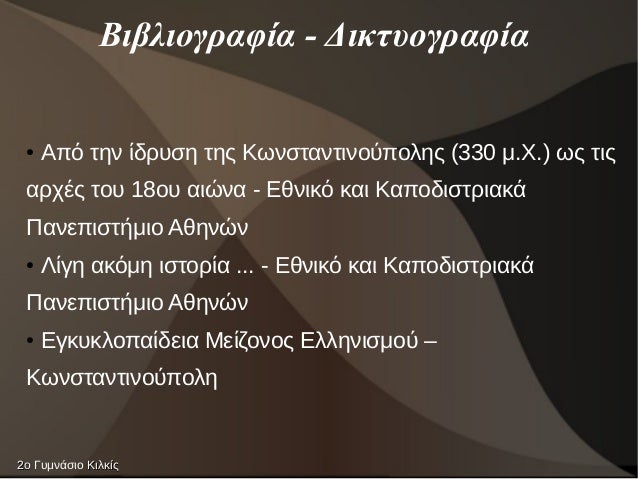 Βιβλιογραφία - Δικτυογραφία

• Από την ίδρυση της Κωνσταντινούπολης (330 μ.Χ.) ως τις αρχές του 18ου αιώνα - Εθνικό και Καποδιστριακά Πανεπιστήμιο Αθηνών

• Λίγη ακόμη ιστορία ... - Εθνικό και Καποδιστριακά Πανεπιστήμιο Αθηνών

• Εγκυκλοπαίδεια Μείζονος Ελληνισμού – Κωνσταντινούπολη

2ο Γυμνάσιο Κιλκίς